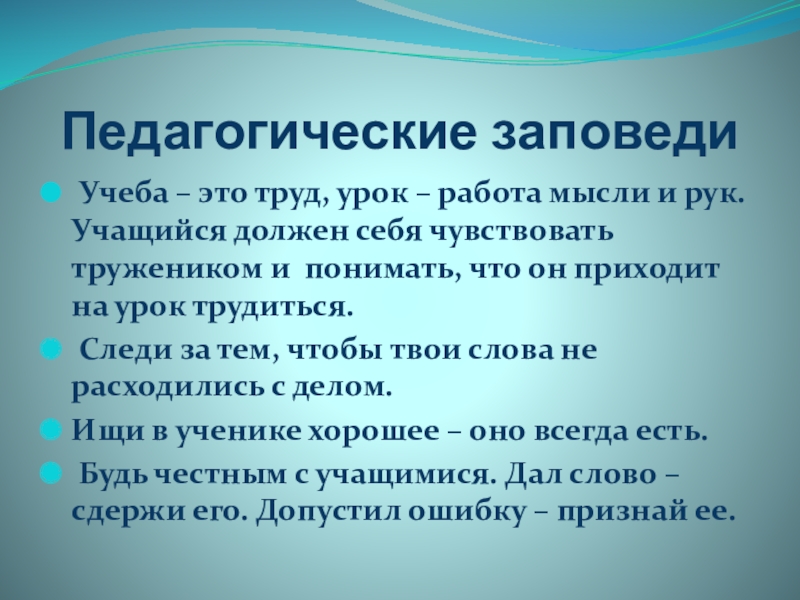 Педагогические заповеди

Учеба – это труд, урок – работа мысли и рук. Учащийся должен себя чувствовать тружеником и понимать, что он приходит на урок трудиться.

Следи за тем, чтобы твои слова не расходились с делом.

Ищи в ученике хорошее – оно всегда есть.

Будь честным с учащимися. Дал слово – сдержи его. Допустил ошибку – признай ее.